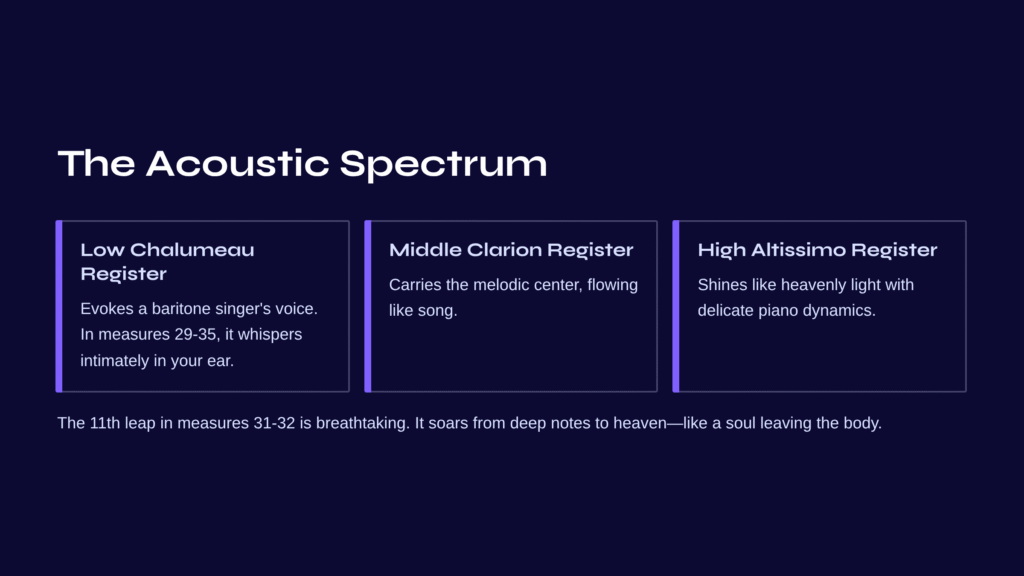 The Acoustic Spectrum

Low Chalumeau Register

Evokes a baritone singer's voice. In measures 29-35, it whispers intimately in your ear.

Middle Clarion Register

Carries the melodic center, flowing like song.

High Altissimo Register

Shines like heavenly light with delicate piano dynamics.

The 11th leap in measures 31-32 is breathtaking. It soars from deep notes to heaven—like a soul leaving the body.